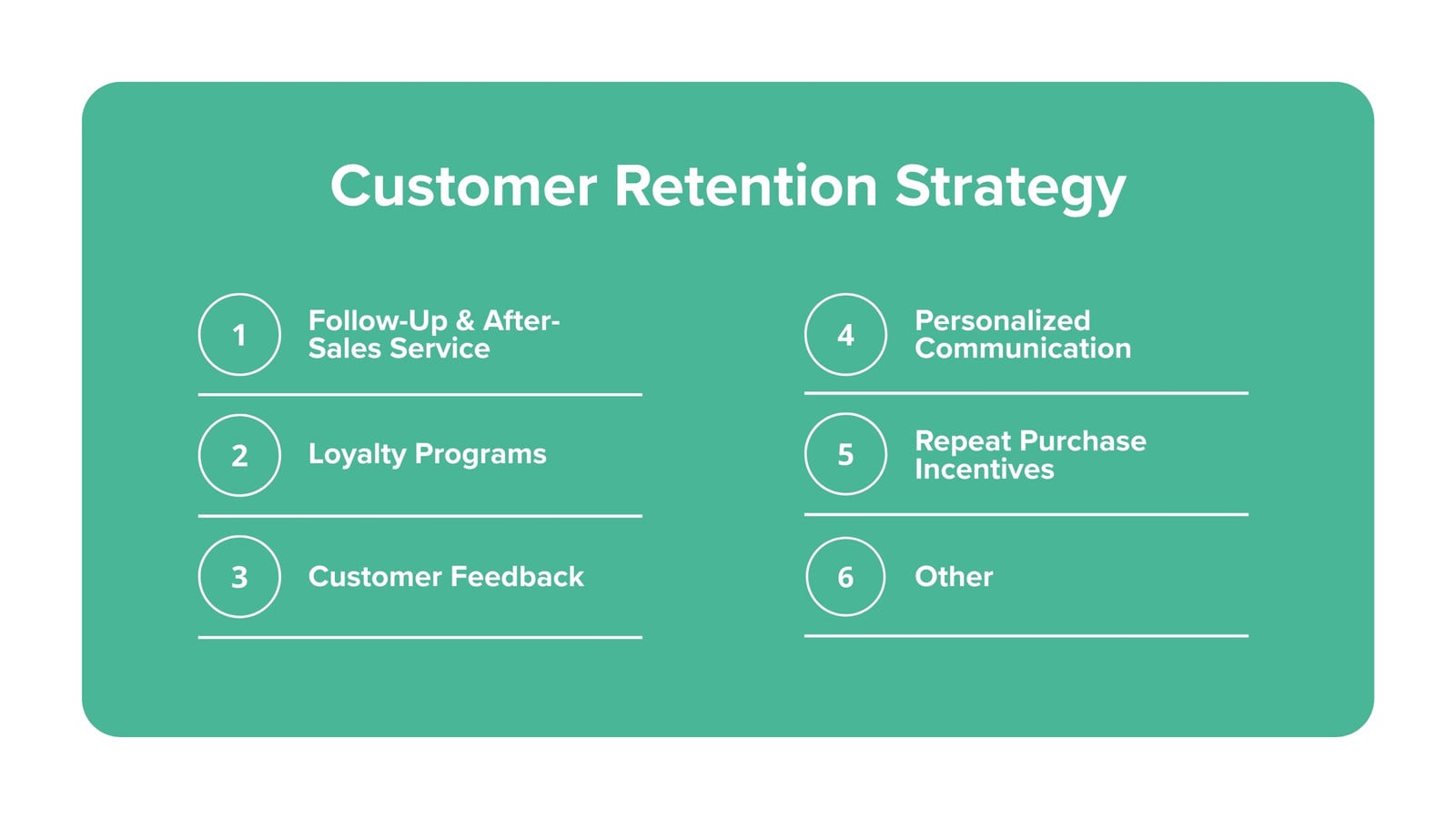 Customer Retention Strategy

1 Follow-Up & After-Sales Service

2 Loyalty Programs

3 Customer Feedback

4 Personalized Communication

5 Repeat Purchase Incentives

6 Other